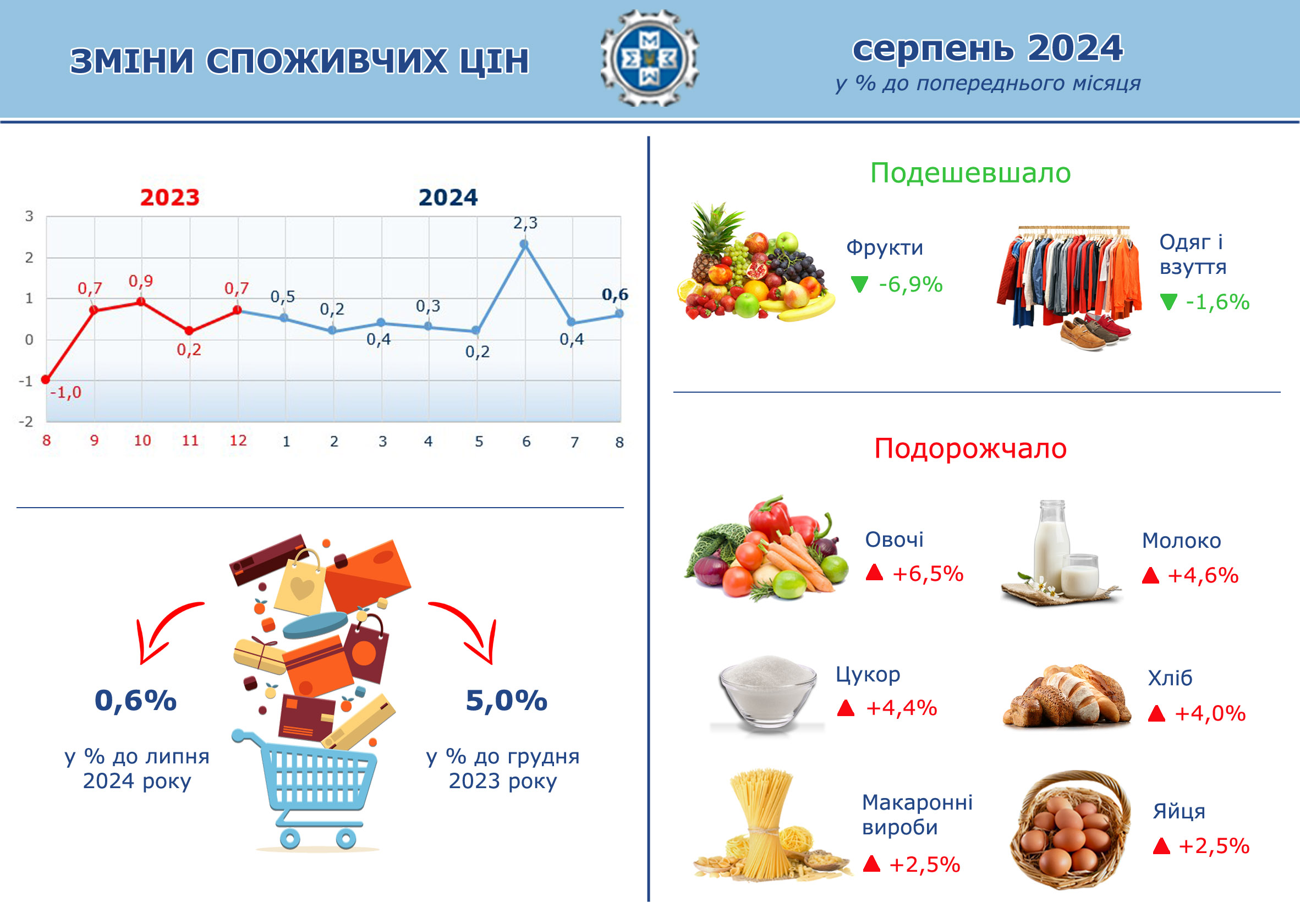 ЗМІНИ СПОЖИВЧИХ ЦІН

серпень 2024
у % до попереднього місяця

2023 2024

3
2
1
0
-1
-2

-1,0 0,7 0,9 0,2 0,7 0,5 0,2 0,4 0,3 0,2 2,3 0,4 0,6

8 9 10 11 12 1 2 3 4 5 6 7 8

0,6%
у % до липня 2024 року

5,0%
у % до грудня 2023 року

Подешевшало

Фрукти
-6,9%

Одяг і взуття
-1,6%

Подорожчало

Овочі
+6,5%

Молоко
+4,6%

Цукор
+4,4%

Хліб
+4,0%

Макаронні вироби
+2,5%

Яйця
+2,5%